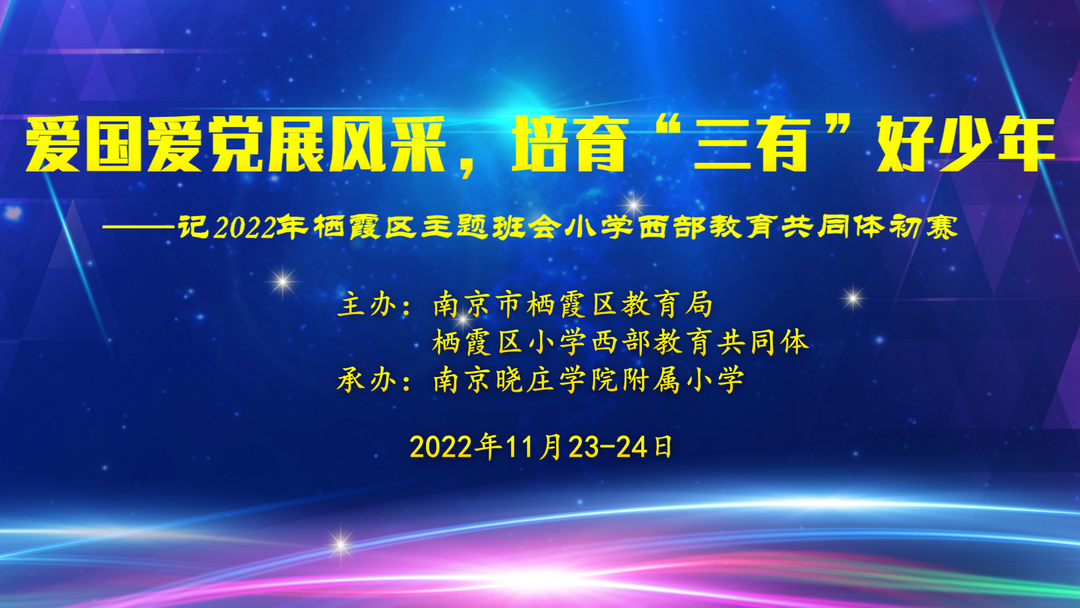 爱国爱党展风采，培育“三有”好少年

——记2022年栖霞区主题班会小学西部教育共同体初赛

主办：南京市栖霞区教育局
栖霞区小学西部教育共同体
承办：南京晓庄学院附属小学

2022年11月23-24日